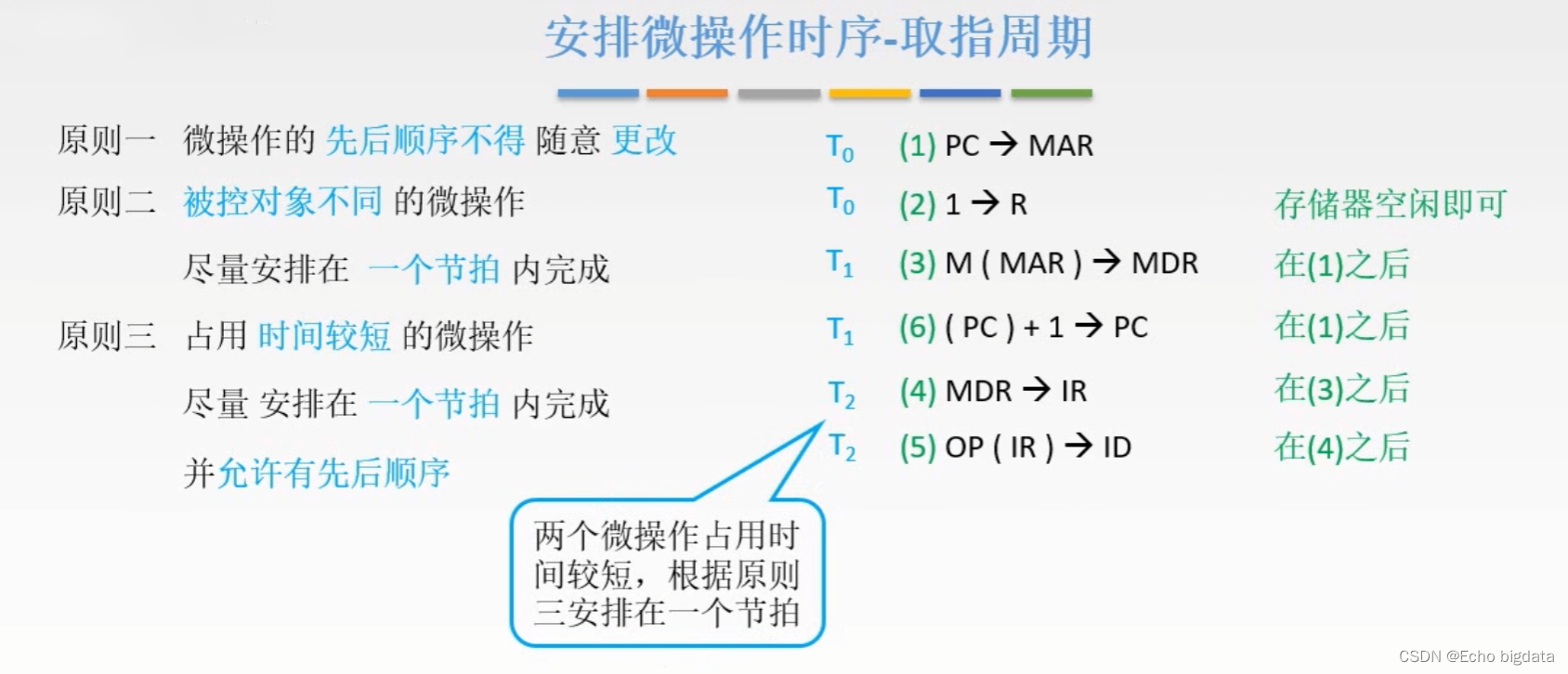 安排微操作时序-取指周期

原则一 微操作的 先后顺序不得 随意 更改

原则二 被控对象不同 的微操作

尽量安排在 一个节拍 内完成

原则三 占用 时间较短 的微操作

尽量 安排在 一个节拍 内完成

并允许有先后顺序

$T_0$ (1) PC → MAR

$T_0$ (2) 1 → R 存储器空闲即可

$T_1$ (3) M ( MAR ) → MDR 在(1)之后

$T_1$ (6) ( PC ) + 1 → PC 在(1)之后

$T_2$ (4) MDR → IR 在(3)之后

$T_2$ (5) OP ( IR ) → ID 在(4)之后

两个微操作占用时间较短，根据原则三安排在一个节拍

CSDN @Echo bigdata